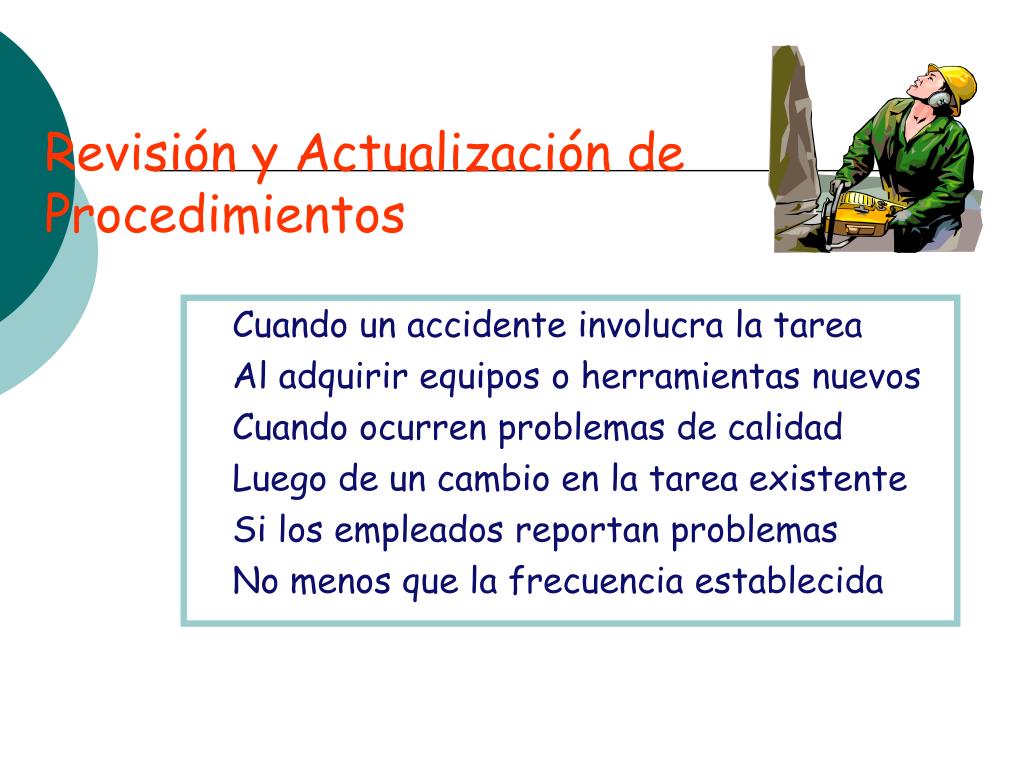 Revisión y Actualización de Procedimientos

Cuando un accidente involucra la tarea
Al adquirir equipos o herramientas nuevos
Cuando ocurren problemas de calidad
Luego de un cambio en la tarea existente
Si los empleados reportan problemas
No menos que la frecuencia establecida